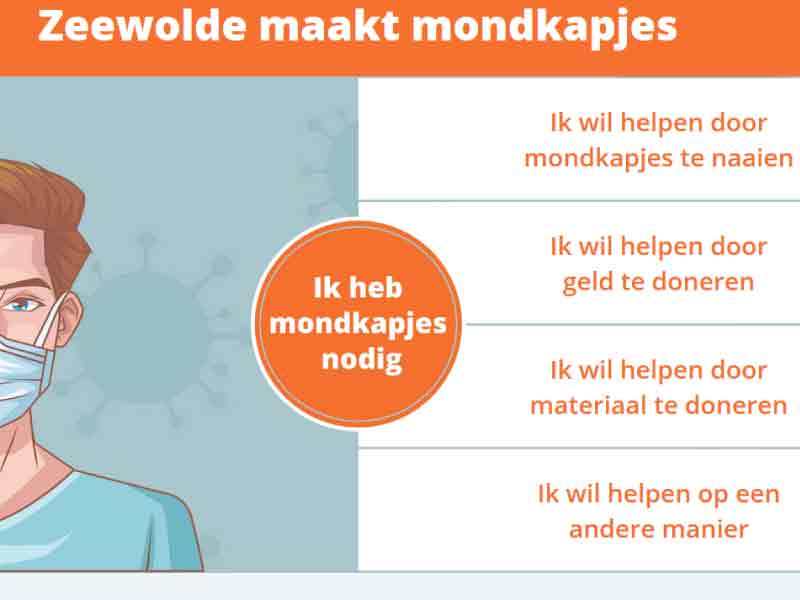 Zeewolde maakt mondkapjes

Ik heb mondkapjes nodig

Ik wil helpen door mondkapjes te naaien

Ik wil helpen door geld te doneren

Ik wil helpen door materiaal te doneren

Ik wil helpen op een andere manier